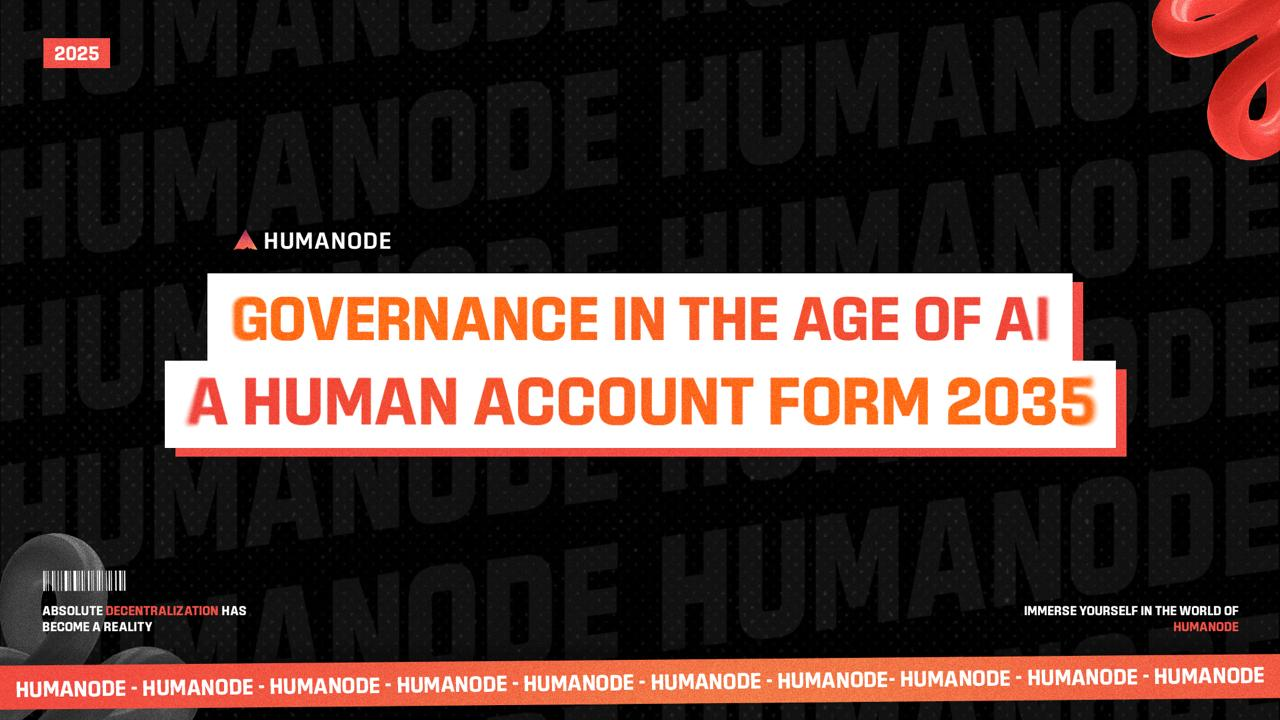 2025

HUMANODE

GOVERNANCE IN THE AGE OF AI
A HUMAN ACCOUNT FORM 2035

ABSOLUTE DECENTRALIZATION HAS BECOME A REALITY

IMMERSE YOURSELF IN THE WORLD OF HUMANODE

HUMANODE - HUMANODE - HUMANODE - HUMANODE - HUMANODE - HUMANODE - HUMANODE- HUMANODE - HUMANODE - HUMANODE